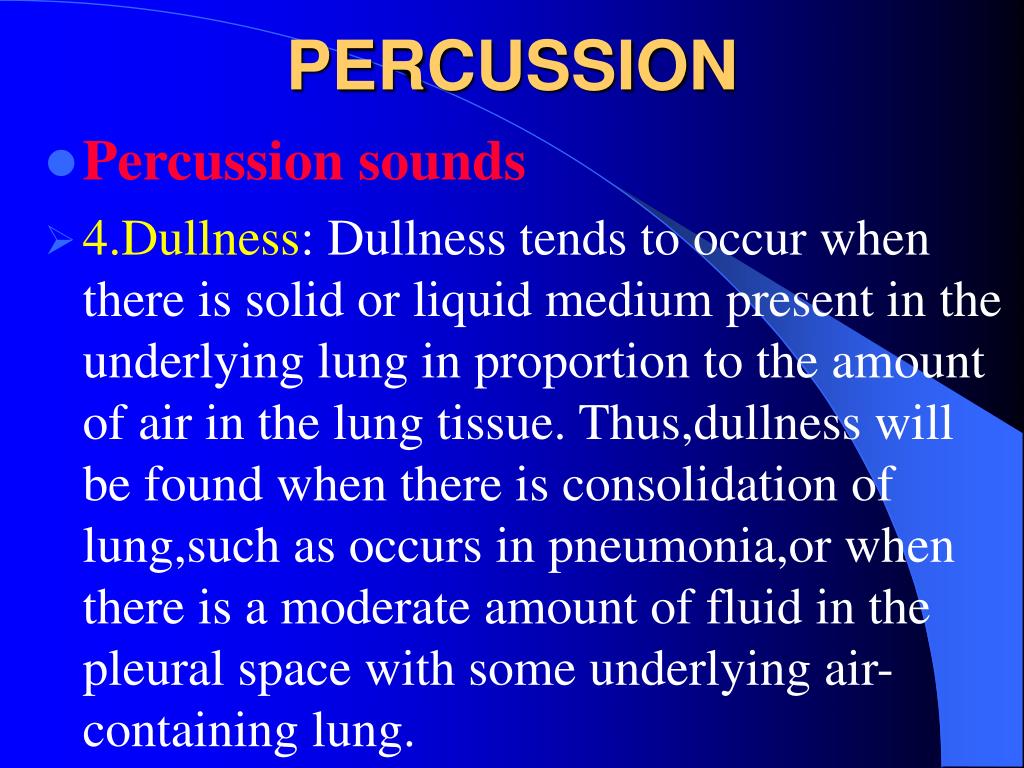 PERCUSSION

Percussion sounds

4.Dullness: Dullness tends to occur when there is solid or liquid medium present in the underlying lung in proportion to the amount of air in the lung tissue. Thus,dullness will be found when there is consolidation of lung,such as occurs in pneumonia,or when there is a moderate amount of fluid in the pleural space with some underlying air-containing lung.